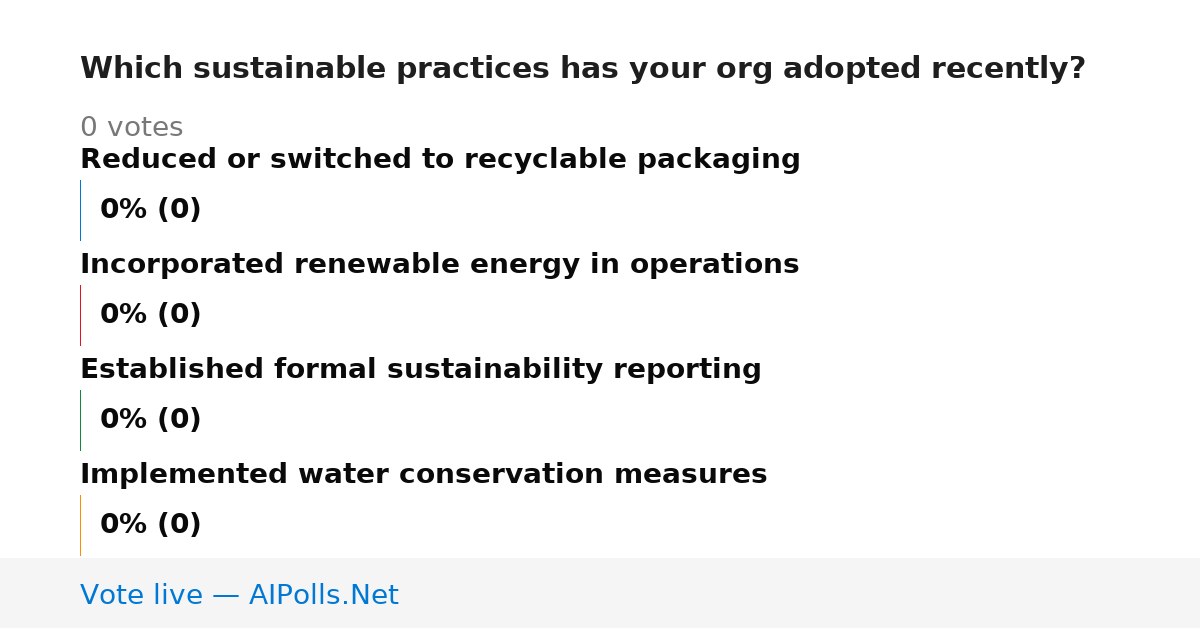 Which sustainable practices has your org adopted recently?

0 votes

Reduced or switched to recyclable packaging

0% (0)

Incorporated renewable energy in operations

0% (0)

Established formal sustainability reporting

0% (0)

Implemented water conservation measures

0% (0)

Vote live — AIPolls.Net